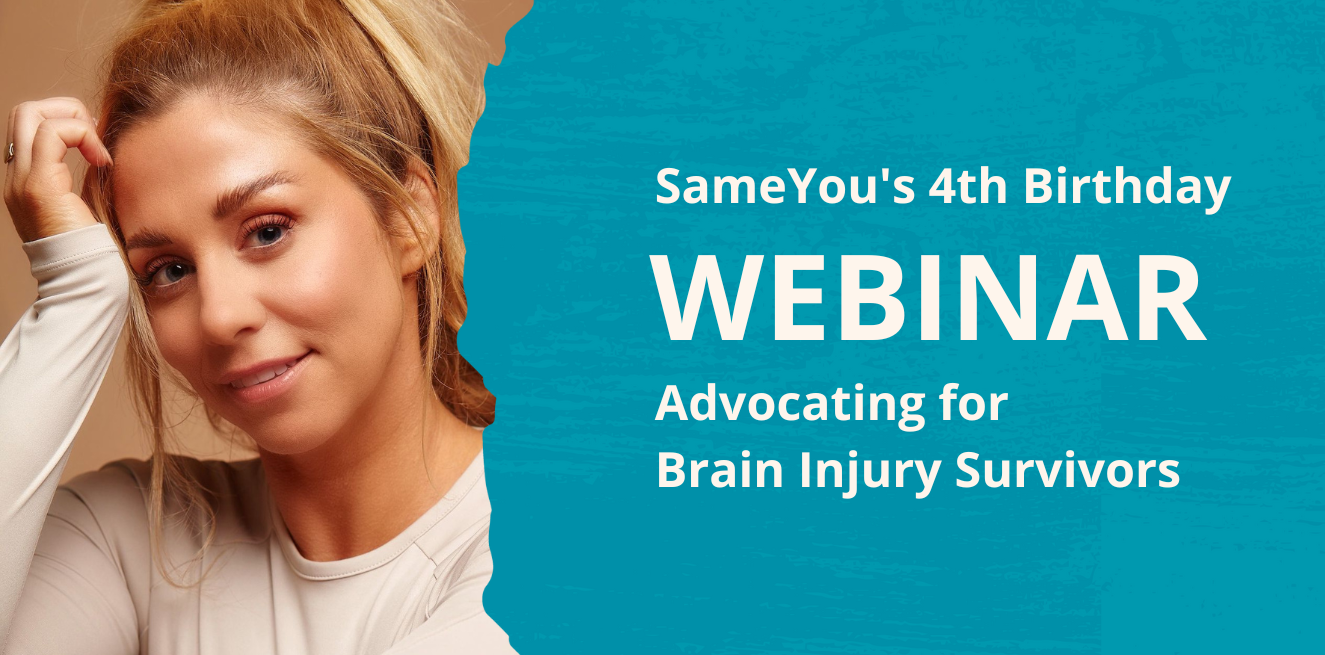 SameYou's 4th Birthday

WEBINAR

Advocating for
Brain Injury Survivors